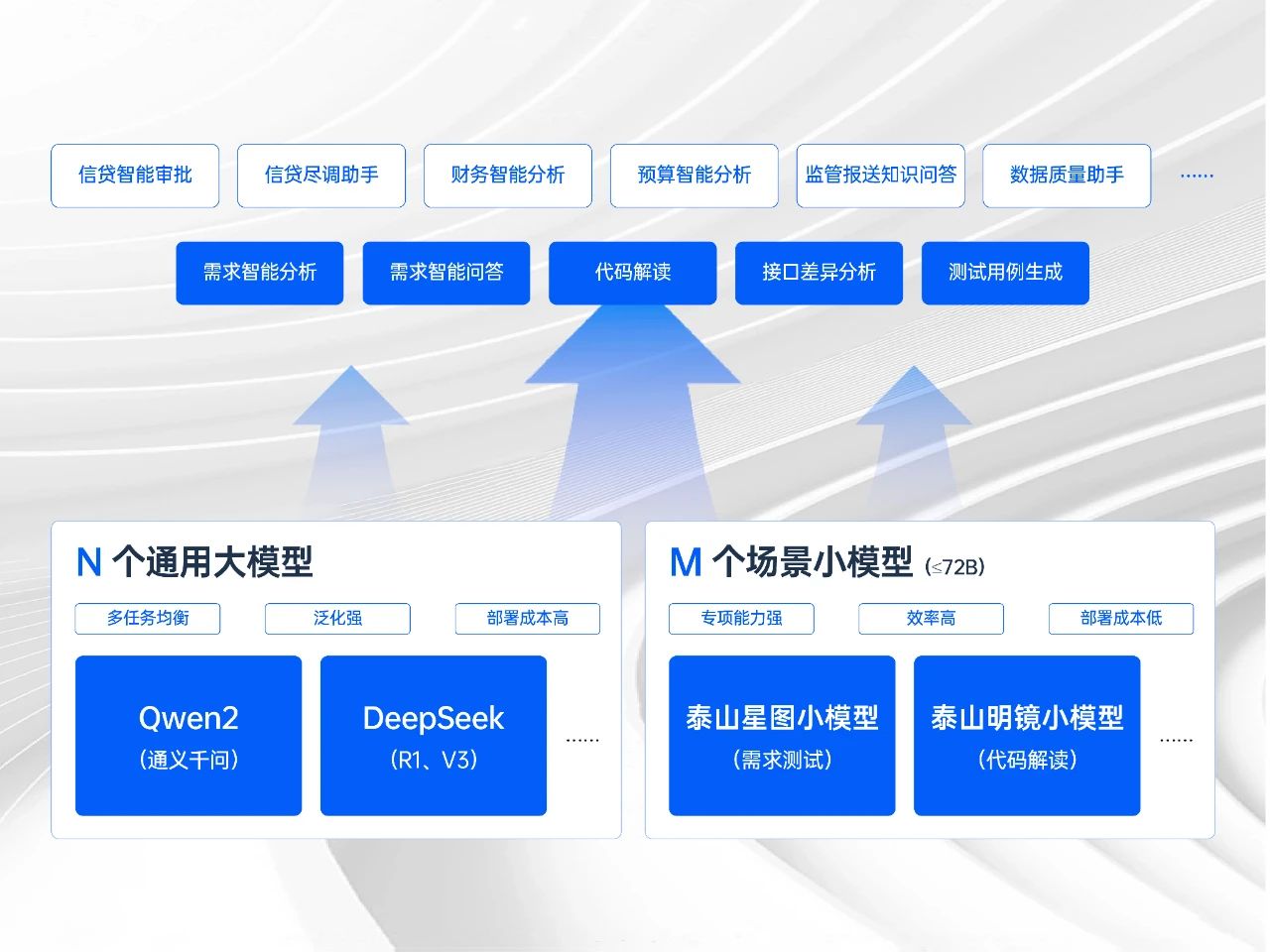 信贷智能审批 信贷尽调助手 财务智能分析 预算智能分析 监管报送知识问答 数据质量助手 ......

需求智能分析 需求智能问答 代码解读 接口差异分析 测试用例生成

N 个通用大模型

多任务均衡 泛化强 部署成本高

Qwen2
（通义千问）

DeepSeek
（R1、V3）

......

M 个场景小模型 （≤72B）

专项能力强 效率高 部署成本低

泰山星图小模型
（需求测试）

泰山明镜小模型
（代码解读）

......